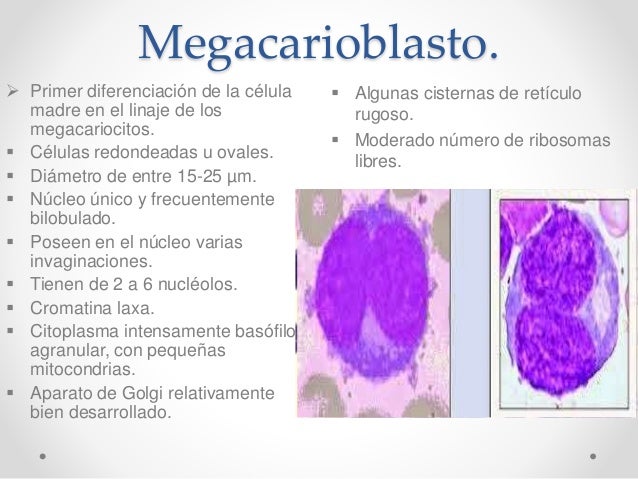 Megacarioblasto.

➢ Primer diferenciación de la célula madre en el linaje de los megacariocitos.
▪ Células redondeadas u ovales.
▪ Diámetro de entre 15-25 µm.
▪ Núcleo único y frecuentemente bilobulado.
▪ Poseen en el núcleo varias invaginaciones.
▪ Tienen de 2 a 6 nucléolos.
▪ Cromatina laxa.
▪ Citoplasma intensamente basófilo agranular, con pequeñas mitocondrias.
▪ Aparato de Golgi relativamente bien desarrollado.

▪ Algunas cisternas de retículo rugoso.
▪ Moderado número de ribosomas libres.